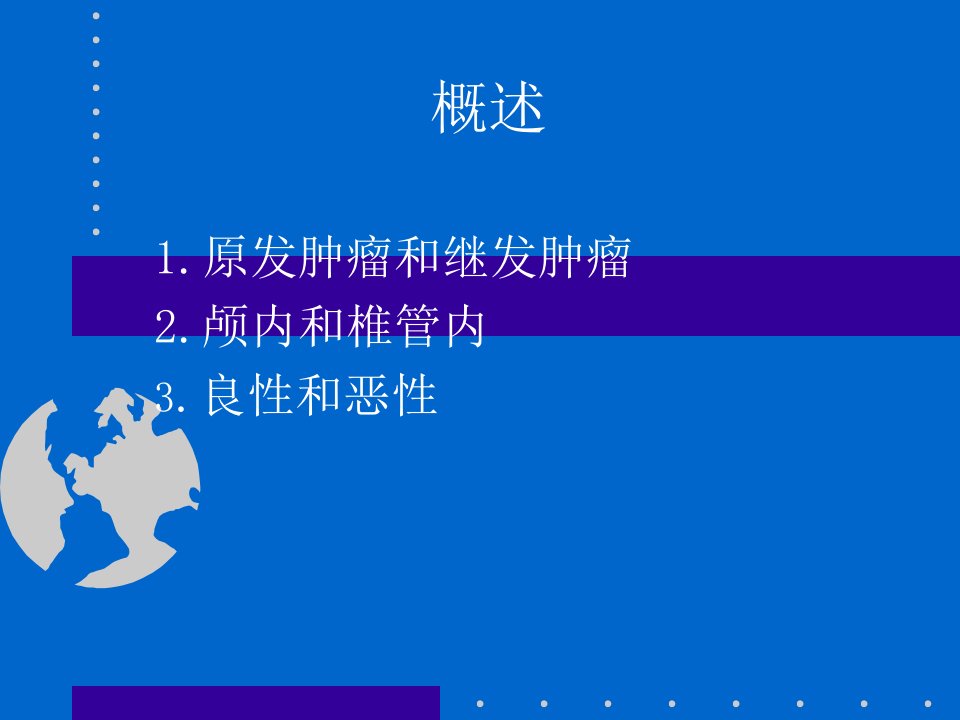 概述

1.原发肿瘤和继发肿瘤
2.颅内和椎管内
3.良性和恶性